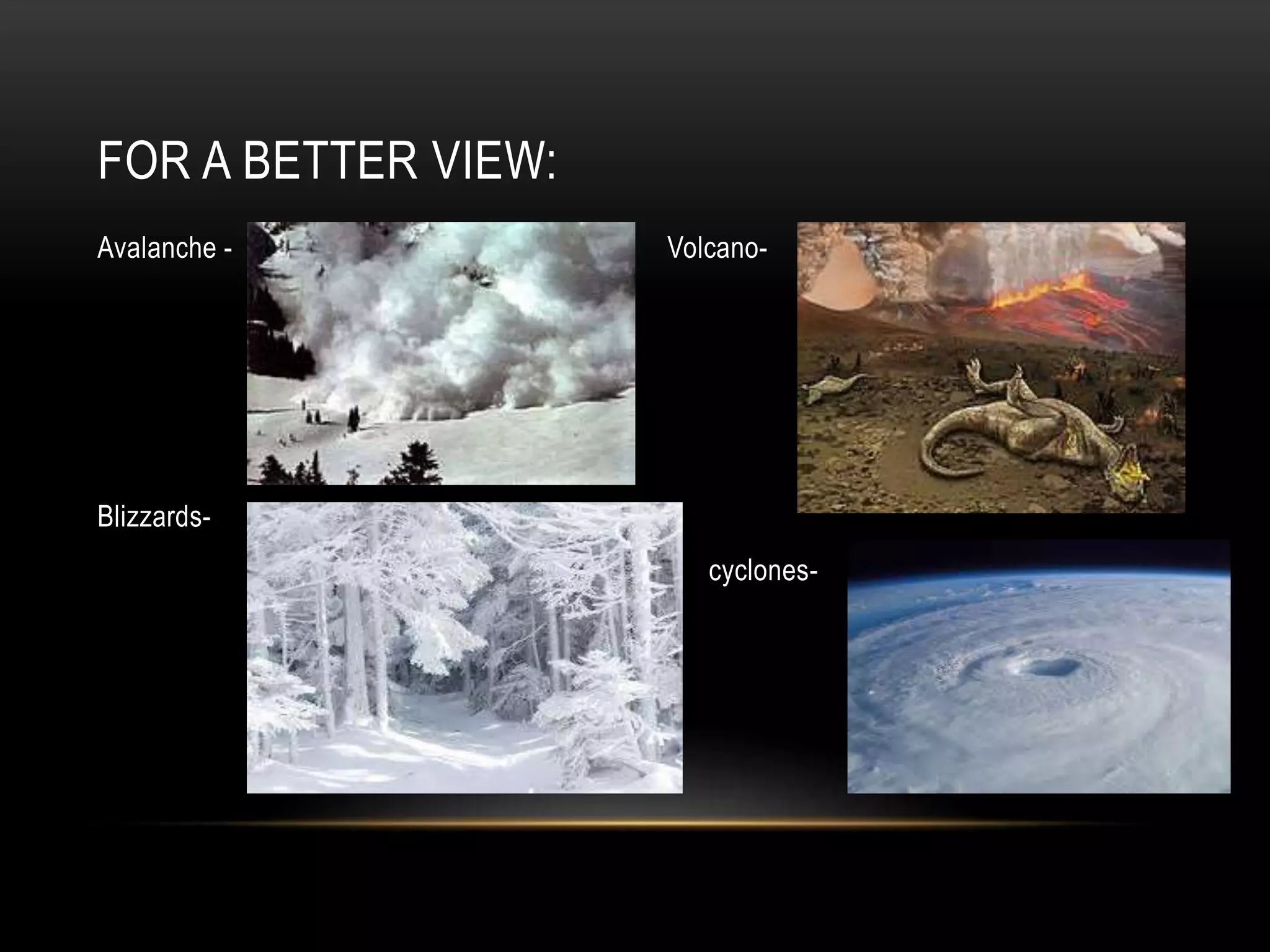 FOR A BETTER VIEW:

Avalanche -

Volcano-

Blizzards-

cyclones-